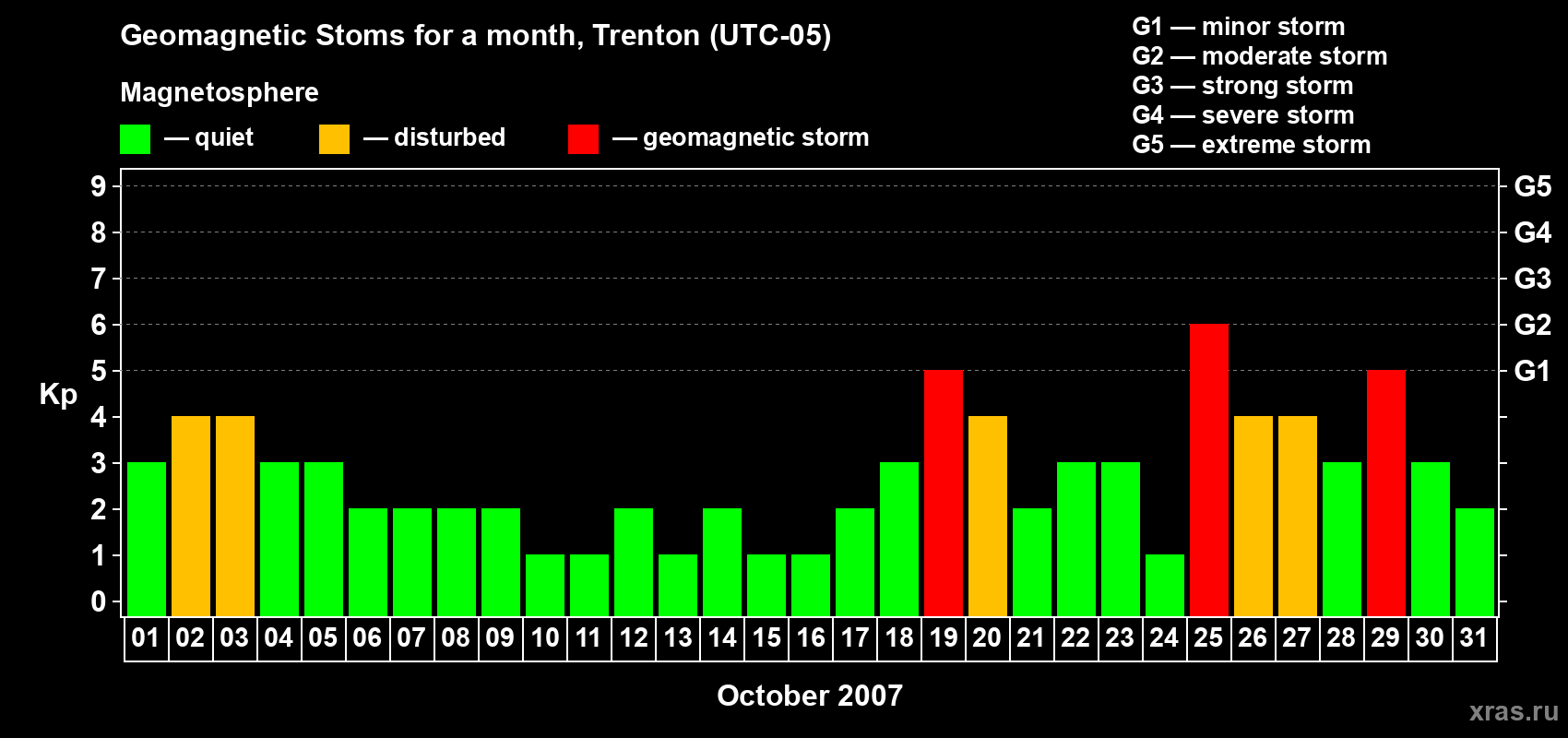 Geomagnetic Stoms for a month, Trenton (UTC-05)

Magnetosphere

— quiet — disturbed — geomagnetic storm

G1 — minor storm
G2 — moderate storm
G3 — strong storm
G4 — severe storm
G5 — extreme storm

Kp

9 8 7 6 5 4 3 2 1 0

G5 G4 G3 G2 G1

01 02 03 04 05 06 07 08 09 10 11 12 13 14 15 16 17 18 19 20 21 22 23 24 25 26 27 28 29 30 31

October 2007

xras.ru